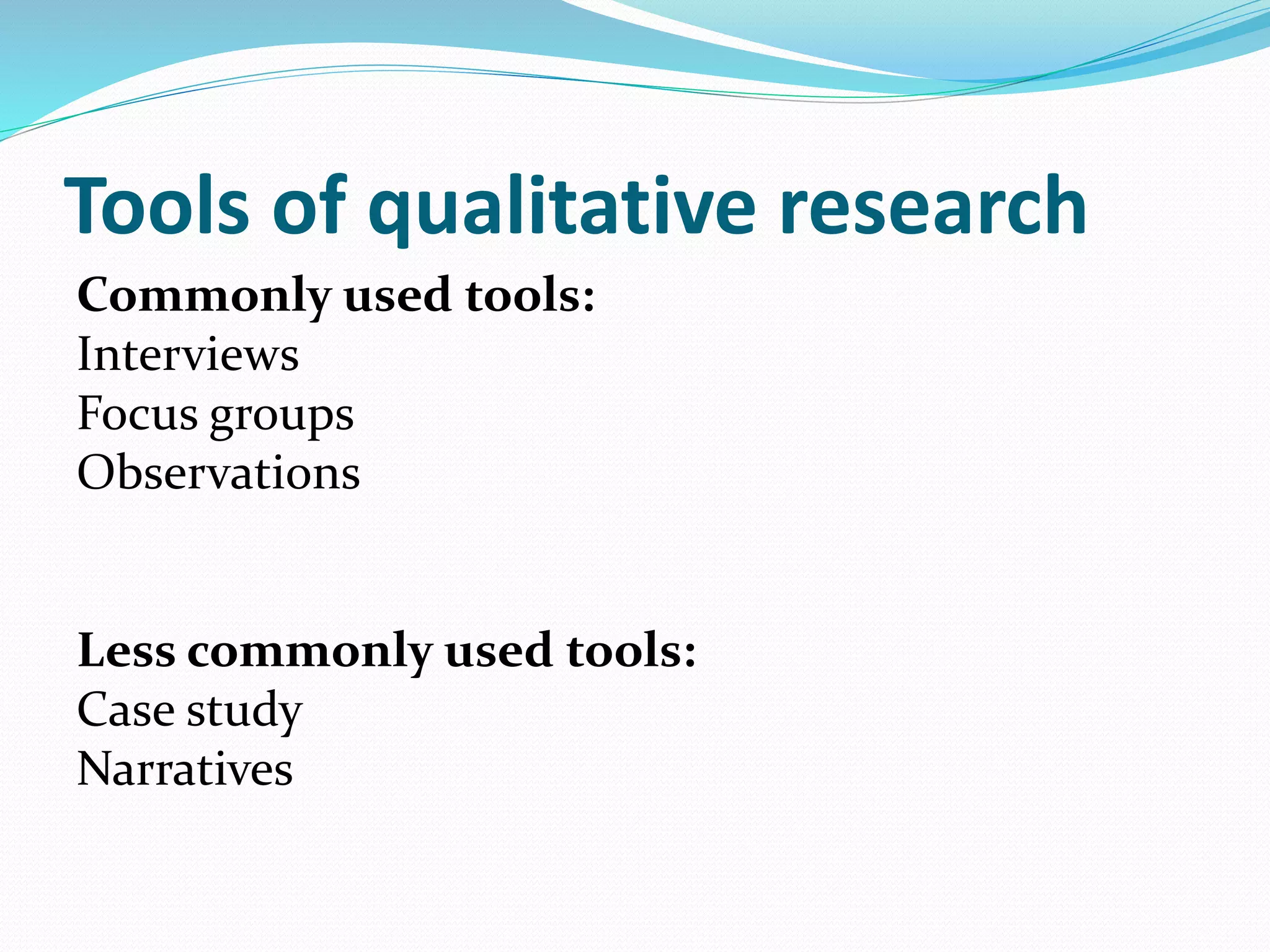 Tools of qualitative research

Commonly used tools:
Interviews
Focus groups
Observations

Less commonly used tools:
Case study
Narratives